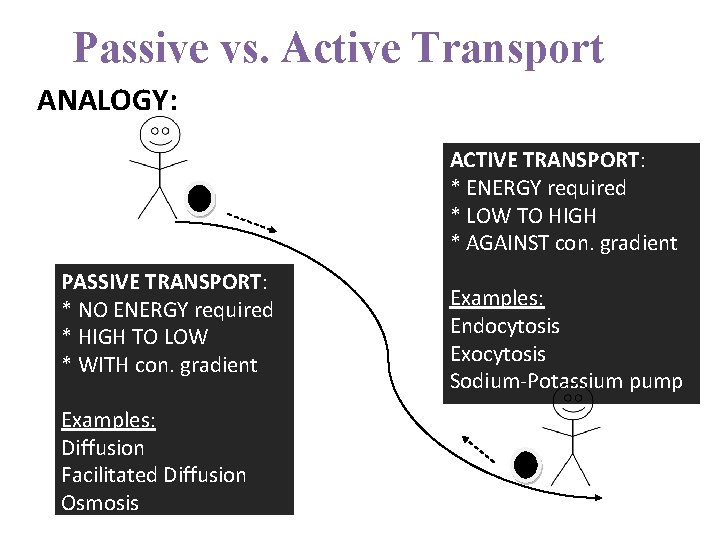 Passive vs. Active Transport

ANALOGY:

PASSIVE TRANSPORT:
* NO ENERGY required
* HIGH TO LOW
* WITH con. gradient

Examples:
Diffusion
Facilitated Diffusion
Osmosis

ACTIVE TRANSPORT:
* ENERGY required
* LOW TO HIGH
* AGAINST con. gradient

Examples:
Endocytosis
Exocytosis
Sodium-Potassium pump